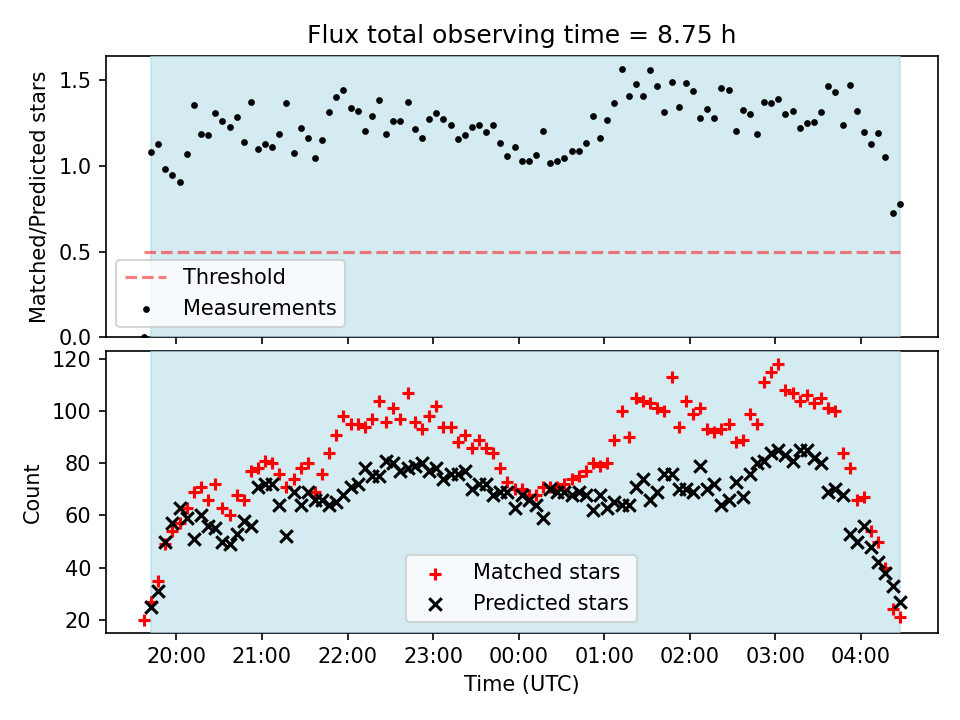 Flux total observing time = 8.75 h

Matched/Predicted stars

1.5
1.0
0.5
0.0

Threshold
Measurements

Count

120
100
80
60
40
20

Matched stars
Predicted stars

20:00 21:00 22:00 23:00 00:00 01:00 02:00 03:00 04:00

Time (UTC)